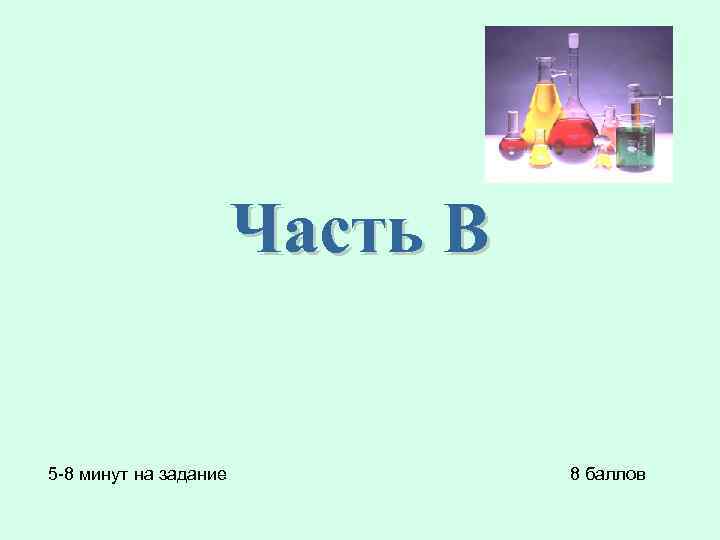 Часть В

5-8 минут на задание

8 баллов